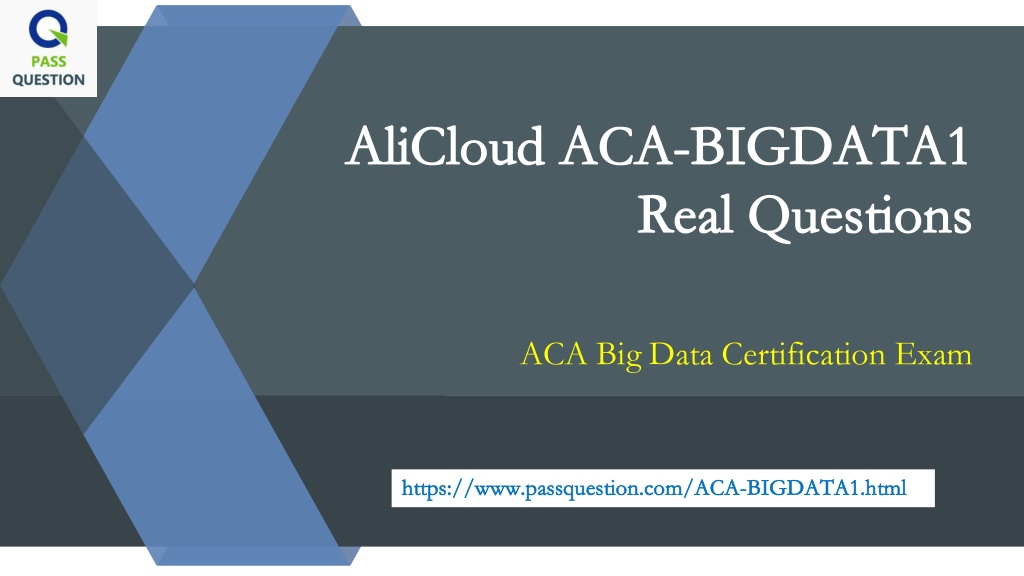 PASS QUESTION

AliCloud ACA-BIGDATA1 Real Questions

ACA Big Data Certification Exam

https://www.passquestion.com/ACA-BIGDATA1.html